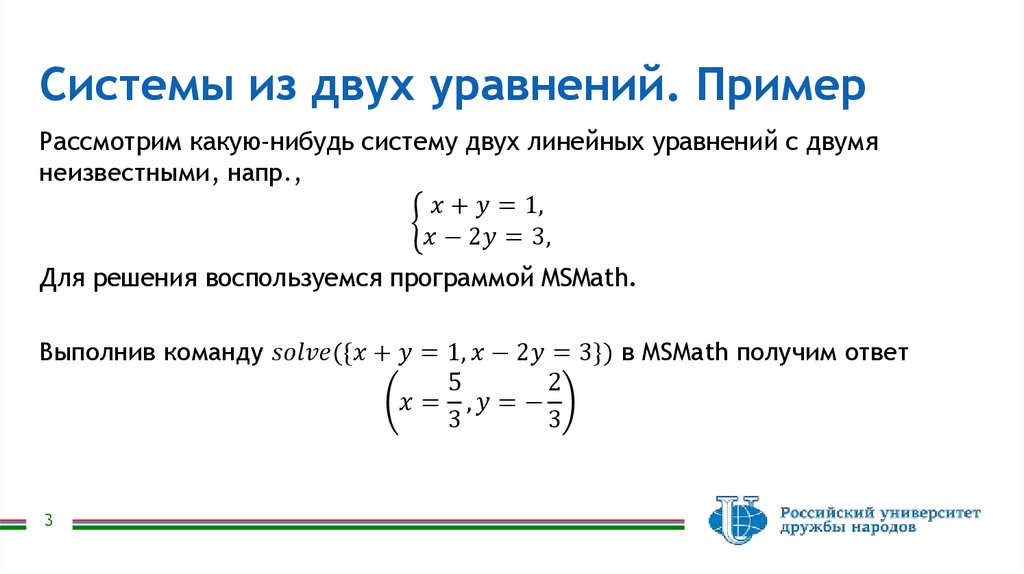 Системы из двух уравнений. Пример

Рассмотрим какую-нибудь систему двух линейных уравнений с двумя неизвестными, напр.,

$\begin{cases} x + y = 1, \\ x - 2y = 3, \end{cases}$

Для решения воспользуемся программой MSMath.

Выполнив команду $solve(\{x + y = 1, x - 2y = 3\})$ в MSMath получим ответ

$\left(x = \frac{5}{3}, y = -\frac{2}{3}\right)$

3

Российский университет дружбы народов